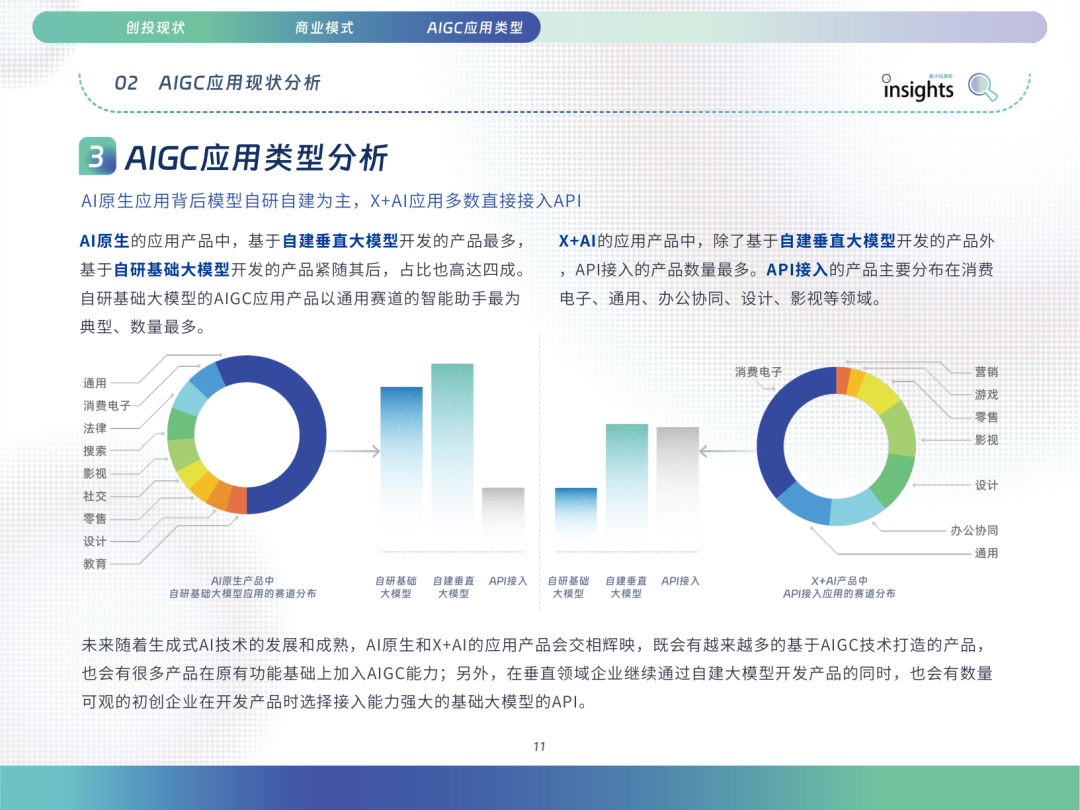 创投现状　商业模式　AIGC应用类型

02　AIGC应用现状分析

量子位智库 insights

3 AIGC应用类型分析

AI原生应用背后模型自研自建为主，X+AI应用多数直接接入API

AI原生的应用产品中，基于自建垂直大模型开发的产品最多，基于自研基础大模型开发的产品紧随其后，占比也高达四成。自研基础大模型的AIGC应用产品以通用赛道的智能助手最为典型、数量最多。

X+AI的应用产品中，除了基于自建垂直大模型开发的产品外，API接入的产品数量最多。API接入的产品主要分布在消费电子、通用、办公协同、设计、影视等领域。

通用
消费电子
法律
搜索
影视
社交
零售
设计
教育

AI原生产品中
自研基础大模型应用的赛道分布

自研基础大模型　自建垂直大模型　API接入

自研基础大模型　自建垂直大模型　API接入

消费电子
营销
游戏
零售
影视
设计
办公协同
通用

X+AI产品中
API接入应用的赛道分布

未来随着生成式AI技术的发展和成熟，AI原生和X+AI的应用产品会交相辉映，既会有越来越多的基于AIGC技术打造的产品，也会有很多产品在原有功能基础上加入AIGC能力；另外，在垂直领域企业继续通过自建大模型开发产品的同时，也会有数量可观的初创企业在开发产品时选择接入能力强大的基础大模型的API。

11